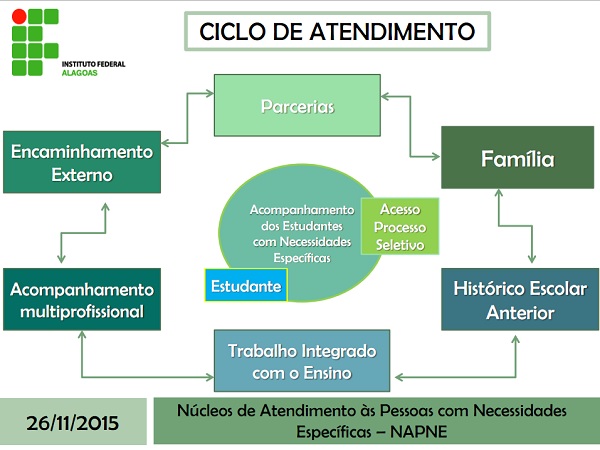 INSTITUTO FEDERAL
ALAGOAS

CICLO DE ATENDIMENTO

Parcerias

Encaminhamento Externo

Família

Acompanhamento dos Estudantes com Necessidades Específicas

Acesso Processo Seletivo

Estudante

Acompanhamento multiprofissional

Histórico Escolar Anterior

Trabalho Integrado com o Ensino

26/11/2015

Núcleos de Atendimento às Pessoas com Necessidades Específicas – NAPNE